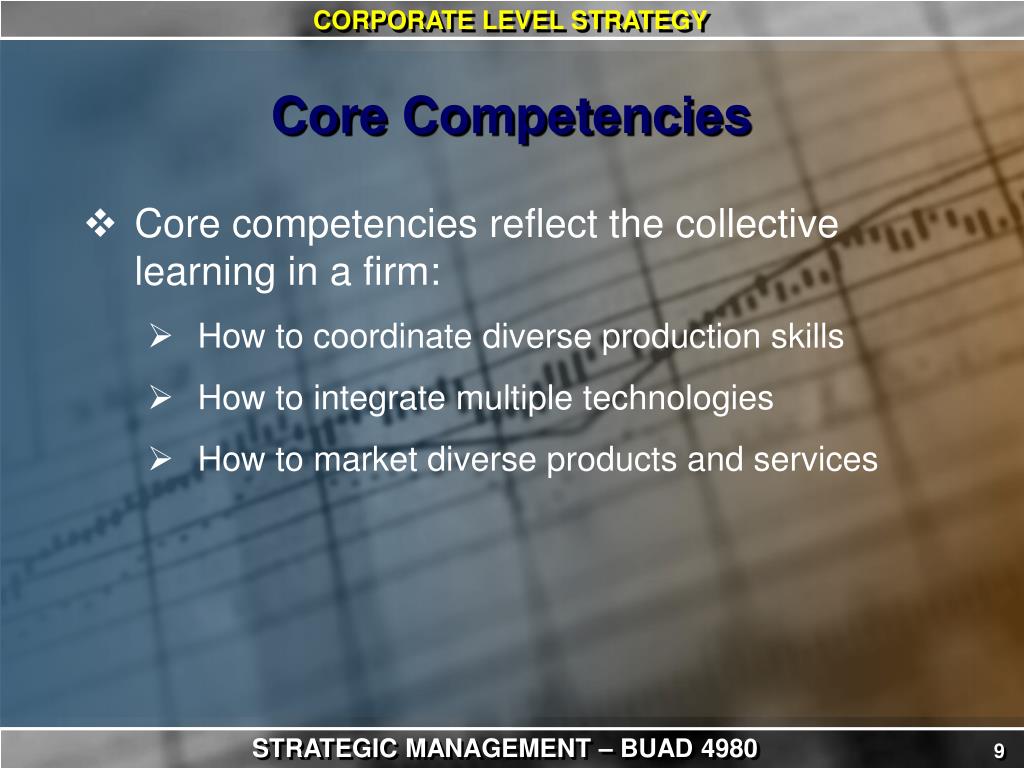 CORPORATE LEVEL STRATEGY

Core Competencies

❖ Core competencies reflect the collective learning in a firm:

➢ How to coordinate diverse production skills

➢ How to integrate multiple technologies

➢ How to market diverse products and services

STRATEGIC MANAGEMENT – BUAD 4980

9